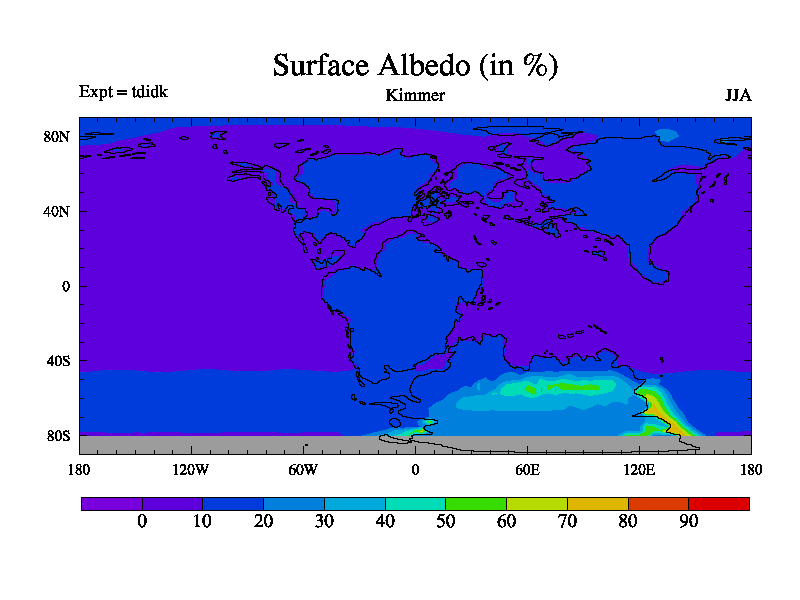 Surface Albedo (in %)

Expt = tdidk

Kimmer

JJA

80N
40N
0
40S
80S

180
120W
60W
0
60E
120E
180

0
10
20
30
40
50
60
70
80
90